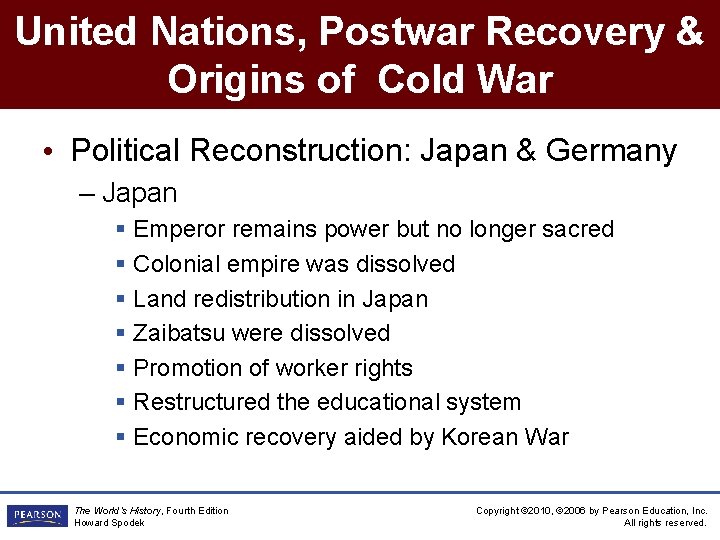 United Nations, Postwar Recovery & Origins of Cold War

• Political Reconstruction: Japan & Germany
– Japan
▪ Emperor remains power but no longer sacred
▪ Colonial empire was dissolved
▪ Land redistribution in Japan
▪ Zaibatsu were dissolved
▪ Promotion of worker rights
▪ Restructured the educational system
▪ Economic recovery aided by Korean War

PEARSON

The World's History, Fourth Edition
Howard Spodek

Copyright ©2010, ©2006 by Pearson Education, Inc.
All rights reserved.